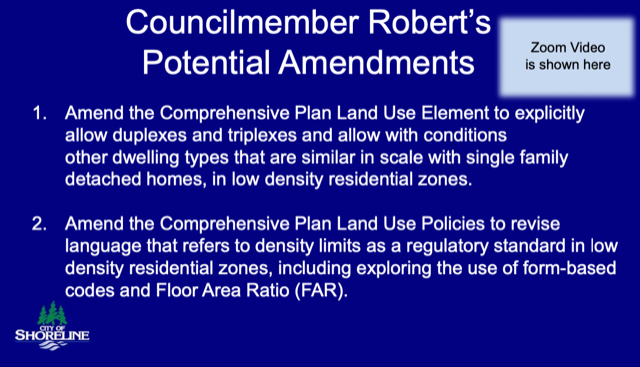 Councilmember Robert's Potential Amendments

Zoom Video is shown here

1. Amend the Comprehensive Plan Land Use Element to explicitly allow duplexes and triplexes and allow with conditions other dwelling types that are similar in scale with single family detached homes, in low density residential zones.

2. Amend the Comprehensive Plan Land Use Policies to revise language that refers to density limits as a regulatory standard in low density residential zones, including exploring the use of form-based codes and Floor Area Ratio (FAR).

CITY OF
SHORELINE